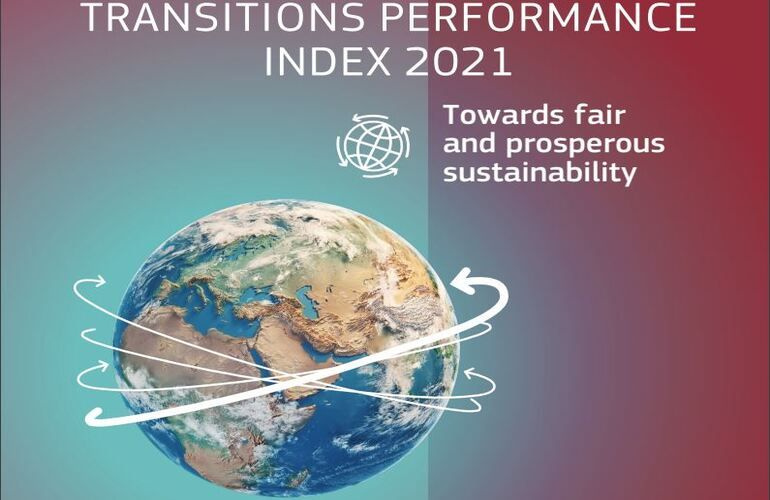 TRANSITIONS PERFORMANCE INDEX 2021

Towards fair and prosperous sustainability